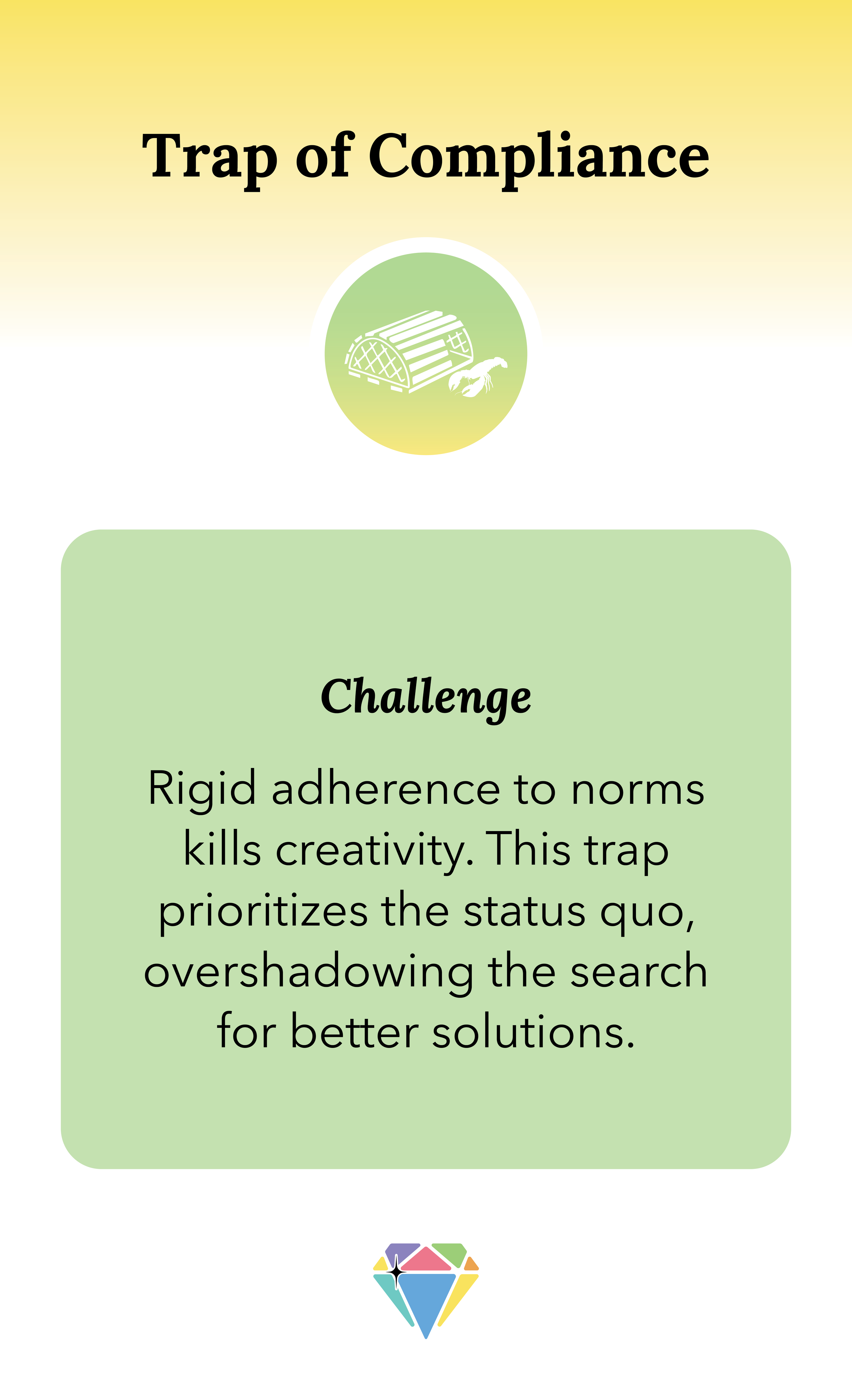 Trap of Compliance

Challenge

Rigid adherence to norms kills creativity. This trap prioritizes the status quo, overshadowing the search for better solutions.